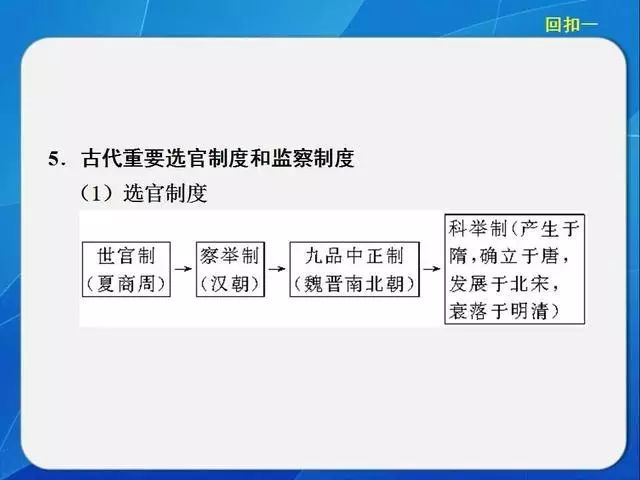 回扣一

5. 古代重要选官制度和监察制度

（1）选官制度

世官制（夏商周）→ 察举制（汉朝）→ 九品中正制（魏晋南北朝）→ 科举制（产生于隋，确立于唐，发展于北宋，衰落于明清）